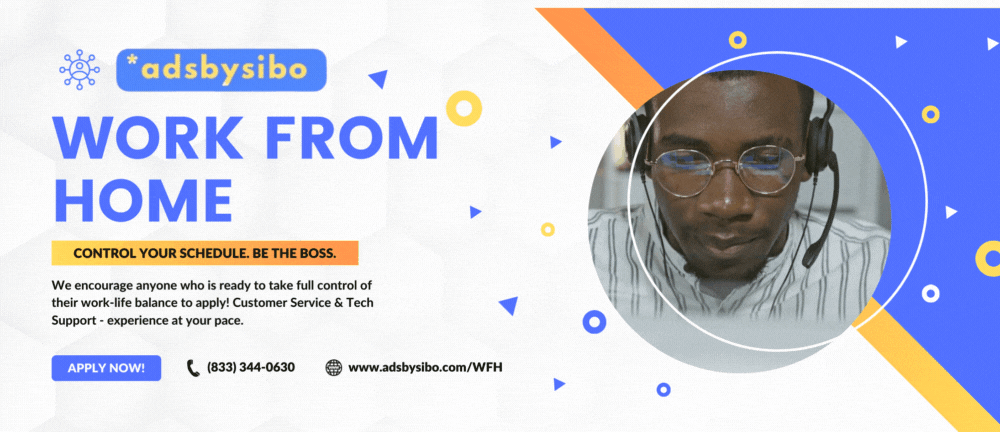 *adsbysibo

WORK FROM HOME

CONTROL YOUR SCHEDULE. BE THE BOSS.

We encourage anyone who is ready to take full control of their work-life balance to apply! Customer Service & Tech Support - experience at your pace.

APPLY NOW!

(833) 344-0630

www.adsbysibo.com/WFH